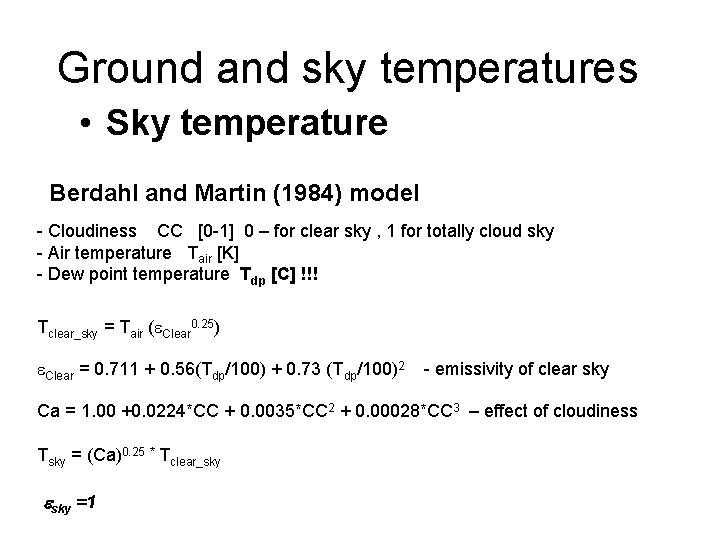 Ground and sky temperatures

• Sky temperature

Berdahl and Martin (1984) model

- Cloudiness CC [0-1] 0 – for clear sky , 1 for totally cloud sky
- Air temperature $T_{air}$ [K]
- Dew point temperature $T_{dp}$ [C] !!!

$T_{clear\_sky} = T_{air} (\varepsilon_{Clear}^{0.25})$

$\varepsilon_{Clear} = 0.711 + 0.56(T_{dp}/100) + 0.73 (T_{dp}/100)^2$ - emissivity of clear sky

$Ca = 1.00 +0.0224*CC + 0.0035*CC^2 + 0.00028*CC^3$ – effect of cloudiness

$T_{sky} = (Ca)^{0.25} * T_{clear\_sky}$

$\varepsilon_{sky} =1$